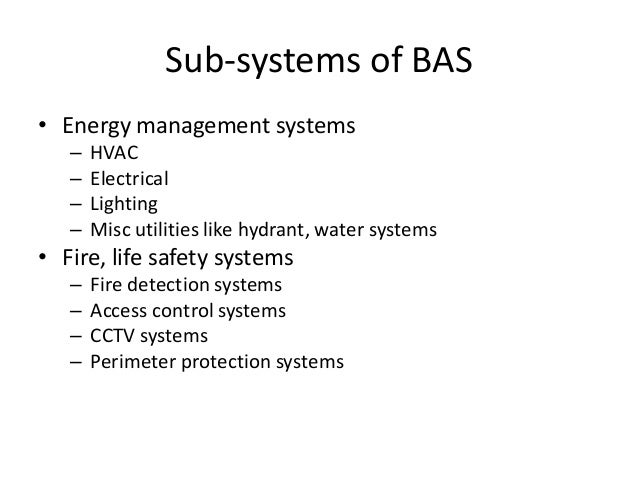 Sub-systems of BAS

• Energy management systems
  – HVAC
  – Electrical
  – Lighting
  – Misc utilities like hydrant, water systems
• Fire, life safety systems
  – Fire detection systems
  – Access control systems
  – CCTV systems
  – Perimeter protection systems